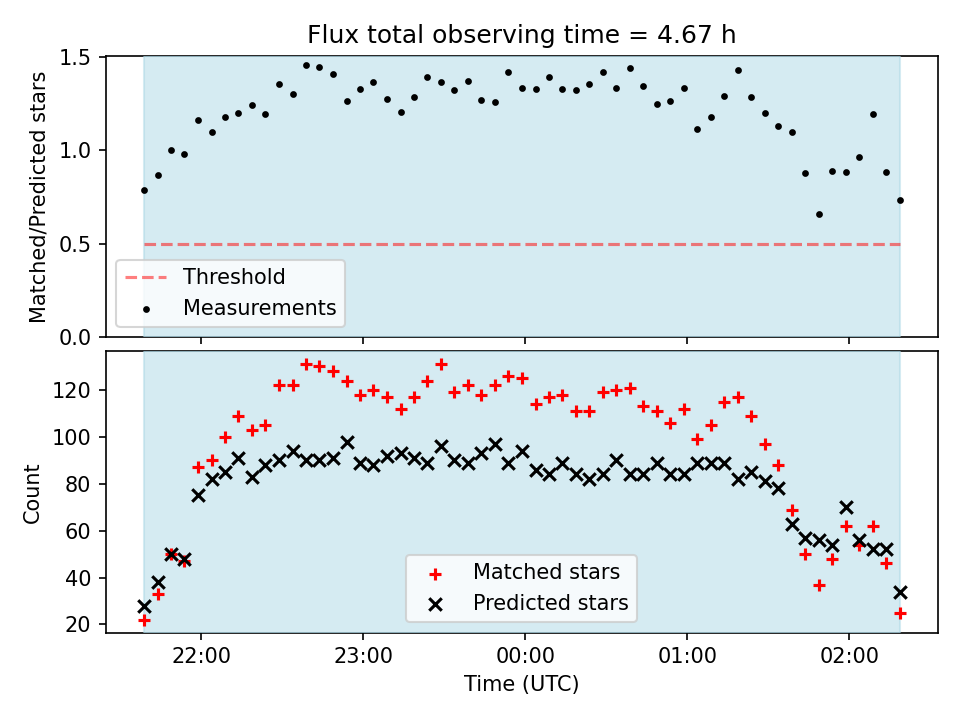 Flux total observing time = 4.67 h

Matched/Predicted stars

1.5
1.0
0.5
0.0

Threshold
Measurements

Count

120
100
80
60
40
20

Matched stars
Predicted stars

22:00
23:00
00:00
01:00
02:00

Time (UTC)